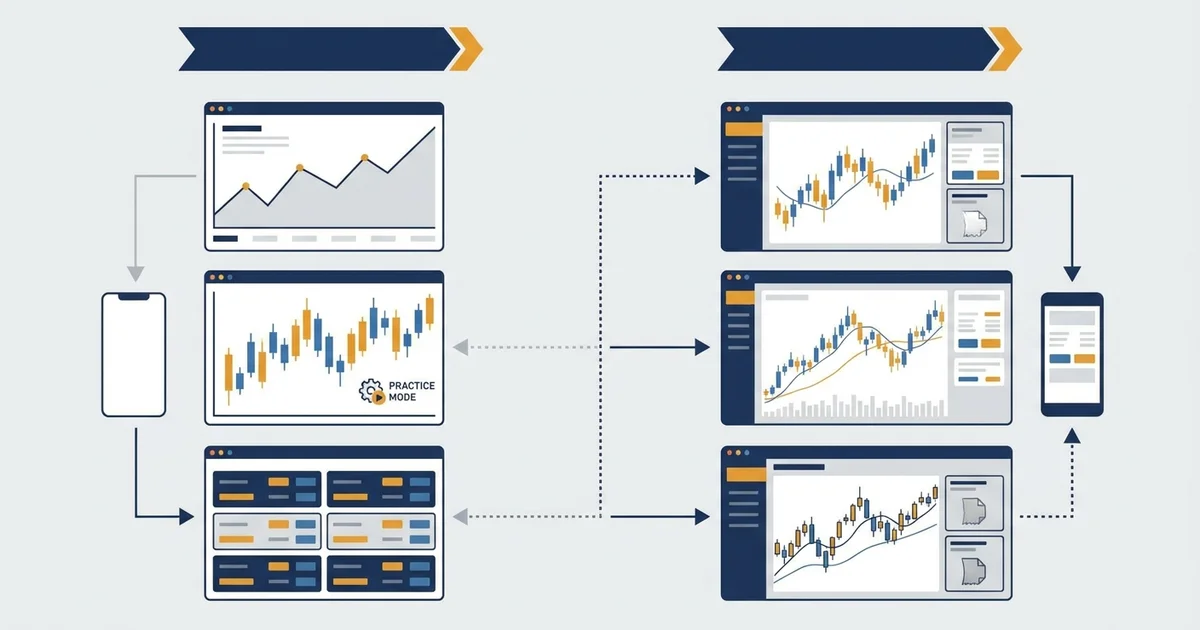 PRACTICE MODE